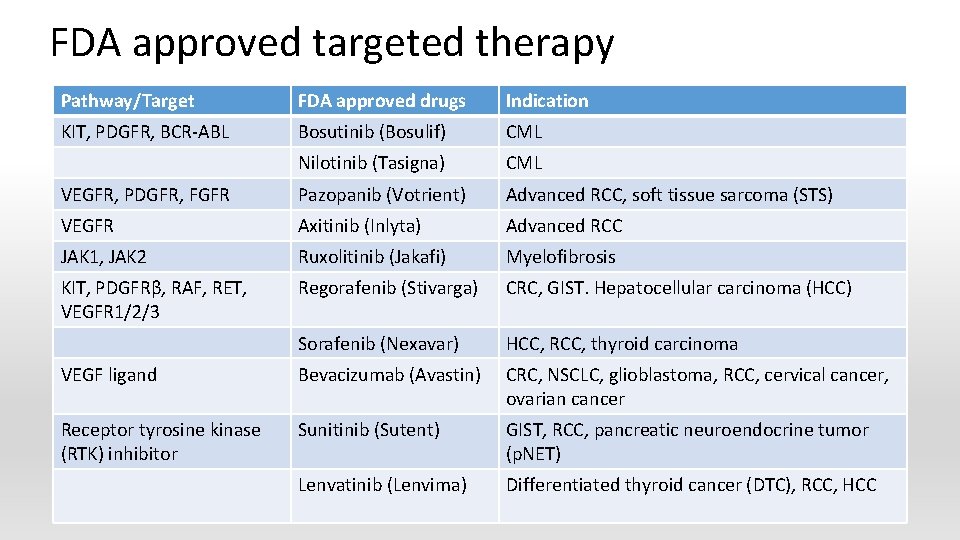 FDA approved targeted therapy

| Pathway/Target | FDA approved drugs | Indication |
|---|---|---|
| KIT, PDGFR, BCR-ABL | Bosutinib (Bosulif) | CML |
| | Nilotinib (Tasigna) | CML |
| VEGFR, PDGFR, FGFR | Pazopanib (Votrient) | Advanced RCC, soft tissue sarcoma (STS) |
| VEGFR | Axitinib (Inlyta) | Advanced RCC |
| JAK1, JAK2 | Ruxolitinib (Jakafi) | Myelofibrosis |
| KIT, PDGFRβ, RAF, RET, VEGFR1/2/3 | Regorafenib (Stivarga) | CRC, GIST. Hepatocellular carcinoma (HCC) |
| | Sorafenib (Nexavar) | HCC, RCC, thyroid carcinoma |
| VEGF ligand | Bevacizumab (Avastin) | CRC, NSCLC, glioblastoma, RCC, cervical cancer, ovarian cancer |
| Receptor tyrosine kinase (RTK) inhibitor | Sunitinib (Sutent) | GIST, RCC, pancreatic neuroendocrine tumor (pNET) |
| | Lenvatinib (Lenvima) | Differentiated thyroid cancer (DTC), RCC, HCC |